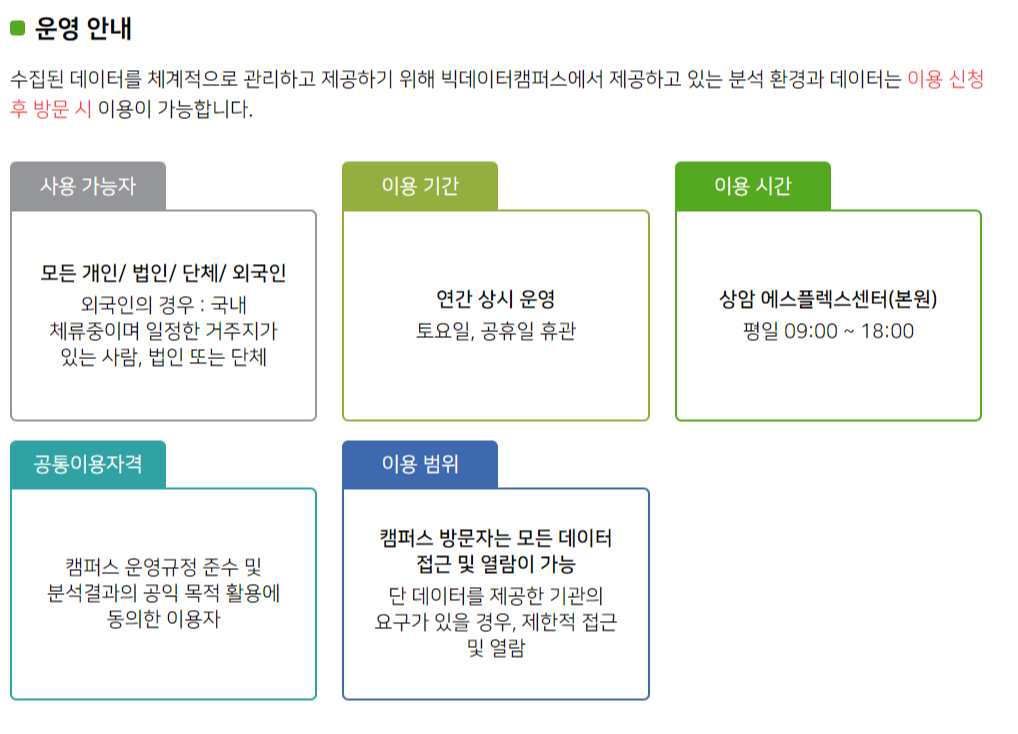 운영 안내

수집된 데이터를 체계적으로 관리하고 제공하기 위해 빅데이터캠퍼스에서 제공하고 있는 분석 환경과 데이터는 이용 신청 후 방문 시 이용이 가능합니다.

사용 가능자

모든 개인/ 법인/ 단체/ 외국인

외국인의 경우 : 국내 체류중이며 일정한 거주지가 있는 사람, 법인 또는 단체

이용 기간

연간 상시 운영

토요일, 공휴일 휴관

이용 시간

상암 에스플렉스센터(본원)

평일 09:00 ~ 18:00

공통이용자격

캠퍼스 운영규정 준수 및 분석결과의 공익 목적 활용에 동의한 이용자

이용 범위

캠퍼스 방문자는 모든 데이터 접근 및 열람이 가능

단 데이터를 제공한 기관의 요구가 있을 경우, 제한적 접근 및 열람